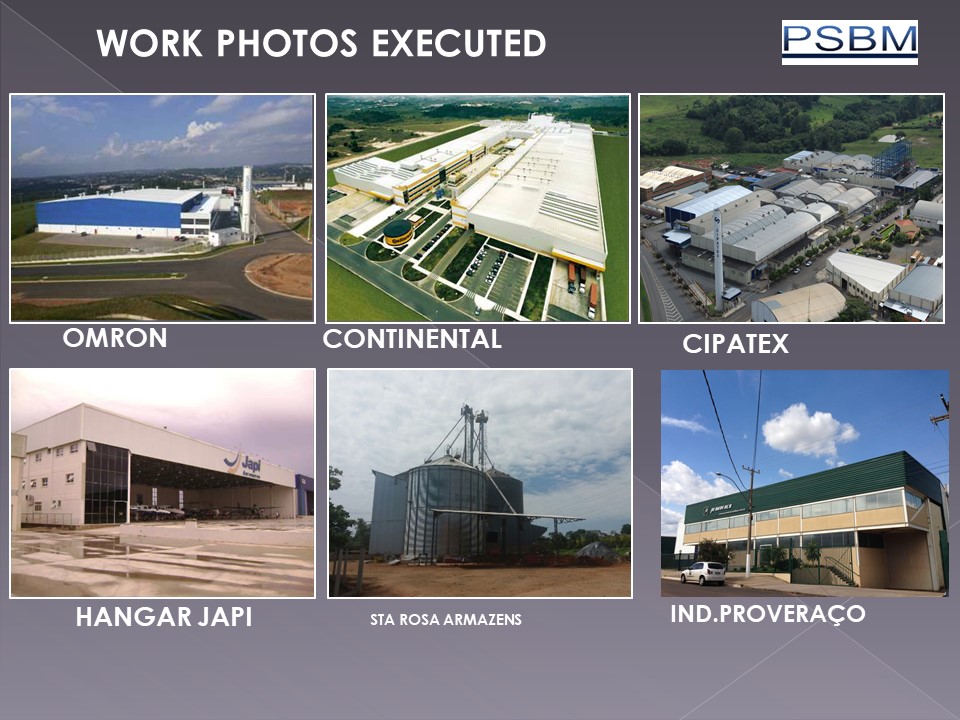 WORK PHOTOS EXECUTED

PSBM

OMRON

CONTINENTAL

CIPATEX

Japi

HANGAR JAPI

STA ROSA ARMAZENS

IND.PROVERAÇO